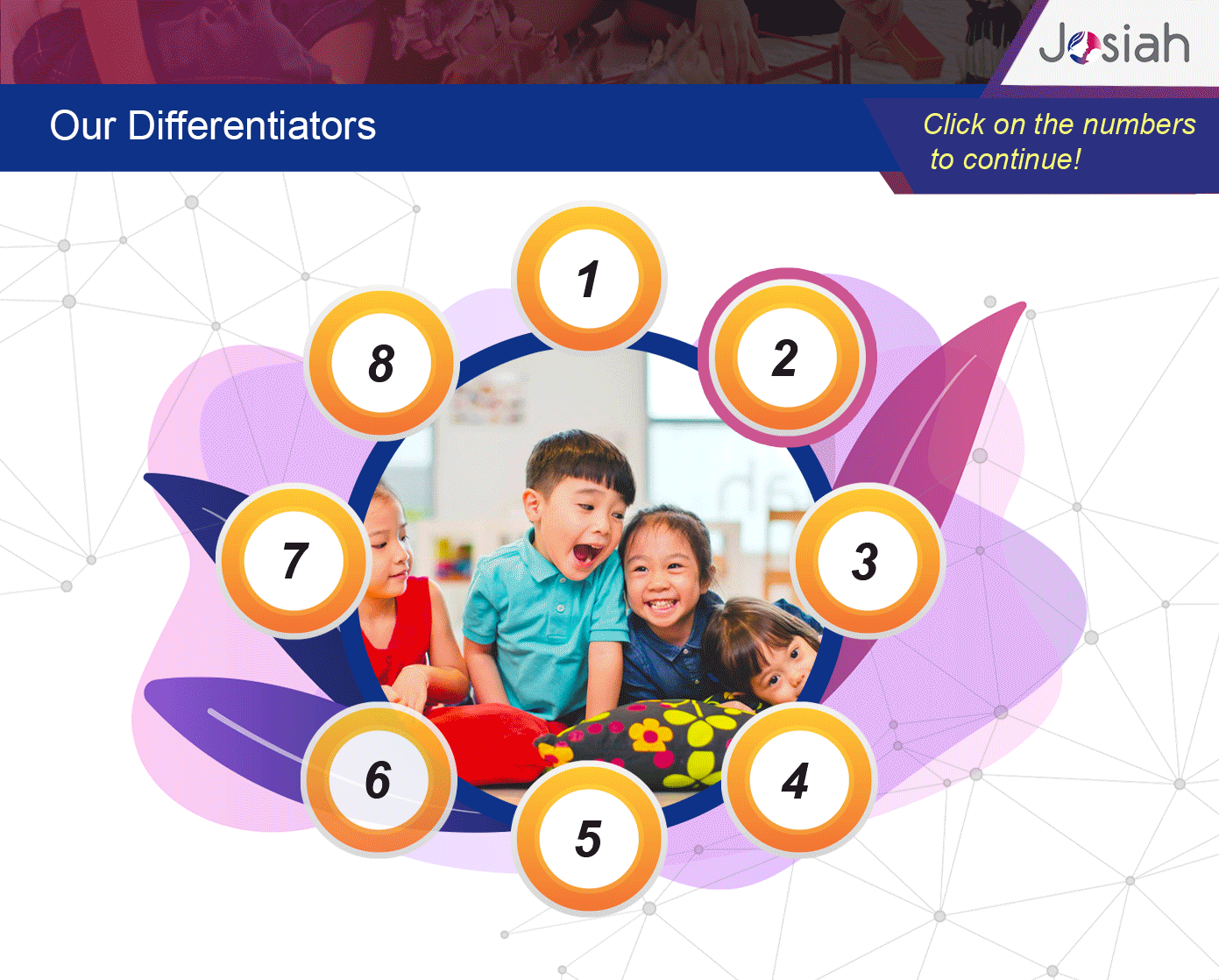 Josiah

Our Differentiators

Click on the numbers to continue!

1
2
3
4
5
6
7
8